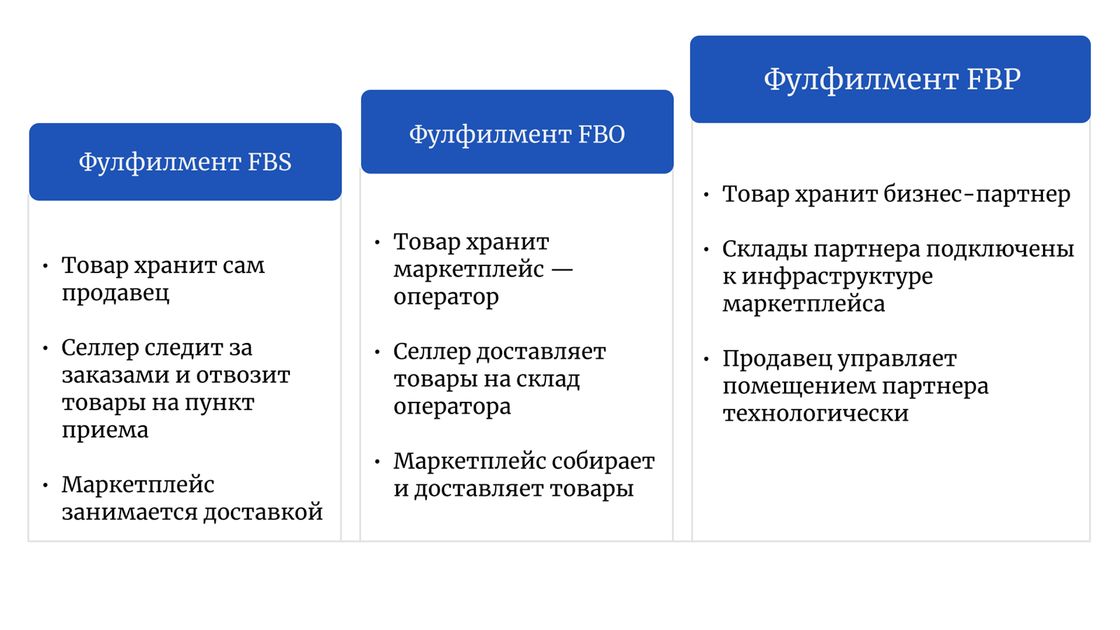 Фулфилмент FBS

• Товар хранит сам продавец

• Селлер следит за заказами и отвозит товары на пункт приема

• Маркетплейс занимается доставкой

Фулфилмент FBO

• Товар хранит маркетплейс — оператор

• Селлер доставляет товары на склад оператора

• Маркетплейс собирает и доставляет товары

Фулфилмент FBP

• Товар хранит бизнес-партнер

• Склады партнера подключены к инфраструктуре маркетплейса

• Продавец управляет помещением партнера технологически